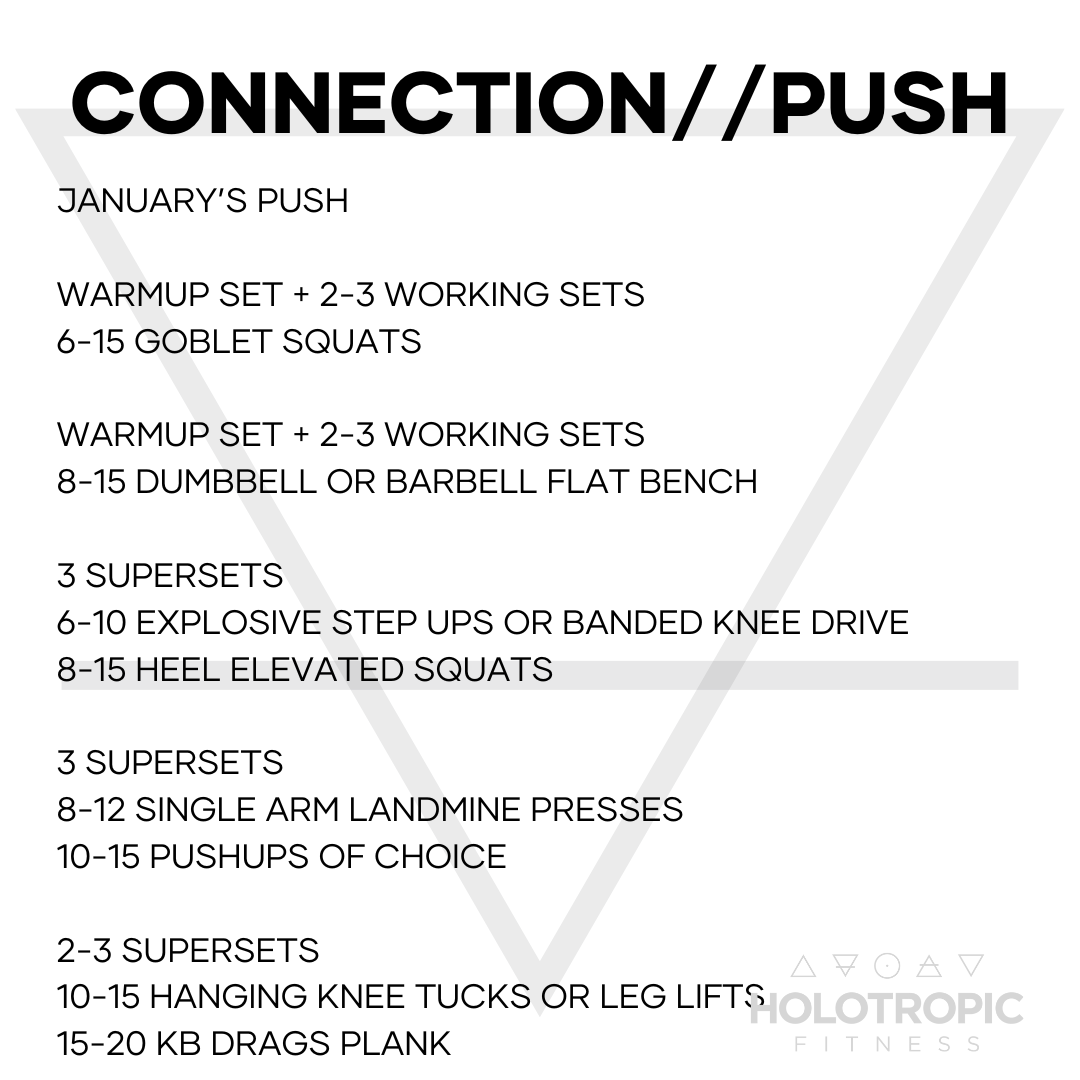 CONNECTION//PUSH

JANUARY'S PUSH

WARMUP SET + 2-3 WORKING SETS
6-15 GOBLET SQUATS

WARMUP SET + 2-3 WORKING SETS
8-15 DUMBBELL OR BARBELL FLAT BENCH

3 SUPERSETS
6-10 EXPLOSIVE STEP UPS OR BANDED KNEE DRIVE
8-15 HEEL ELEVATED SQUATS

3 SUPERSETS
8-12 SINGLE ARM LANDMINE PRESSES
10-15 PUSHUPS OF CHOICE

2-3 SUPERSETS
10-15 HANGING KNEE TUCKS OR LEG LIFTS
15-20 KB DRAGS PLANK

HOLOTROPIC
FITNESS